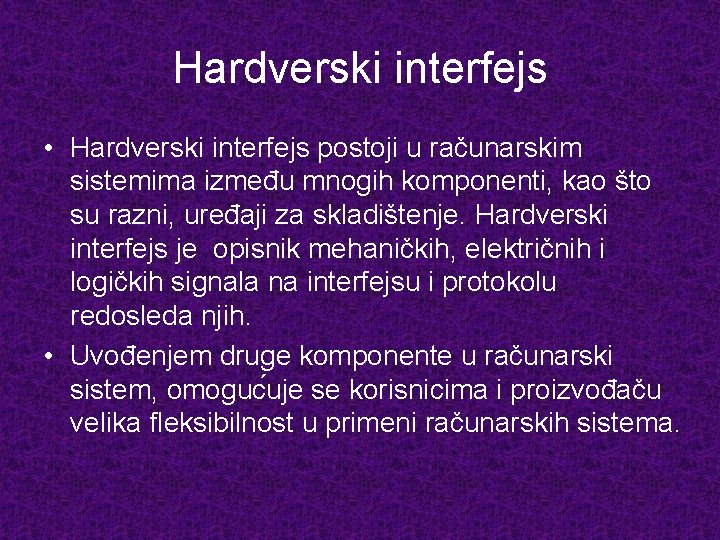 Hardverski interfejs

• Hardverski interfejs postoji u računarskim sistemima između mnogih komponenti, kao što su razni, uređaji za skladištenje. Hardverski interfejs je opisnik mehaničkih, električnih i logičkih signala na interfejsu i protokolu redosleda njih.
• Uvođenjem druge komponente u računarski sistem, omogućuje se korisnicima i proizvođaču velika fleksibilnost u primeni računarskih sistema.